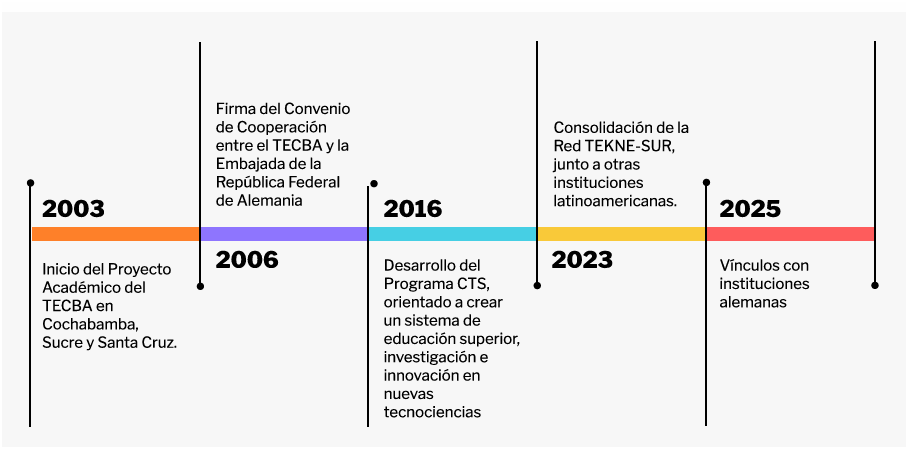 2003

Inicio del Proyecto Académico del TECBA en Cochabamba, Sucre y Santa Cruz.

Firma del Convenio de Cooperación entre el TECBA y la Embajada de la República Federal de Alemania

2006

2016

Desarrollo del Programa CTS, orientado a crear un sistema de educación superior, investigación e innovación en nuevas tecnociencias

Consolidación de la Red TEKNE-SUR, junto a otras instituciones latinoamericanas.

2023

2025

Vínculos con instituciones alemanas